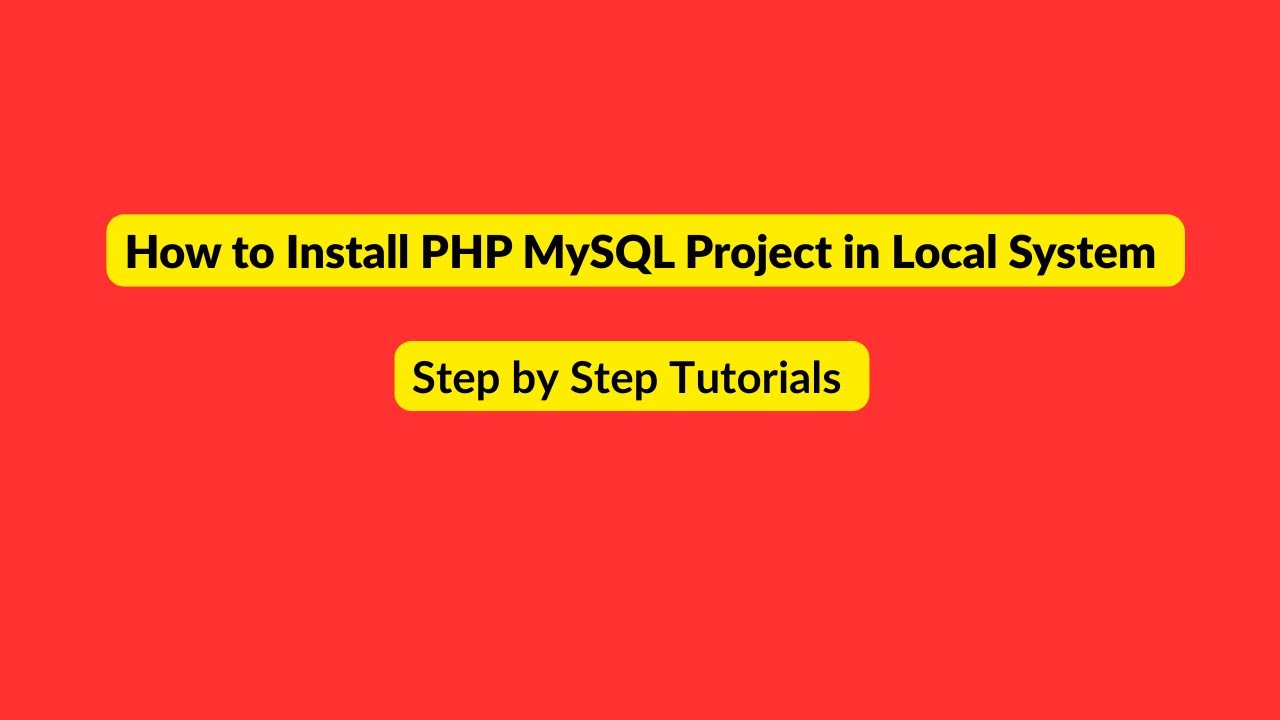 How to Install PHP MySQL Project in Local System

Step by Step Tutorials